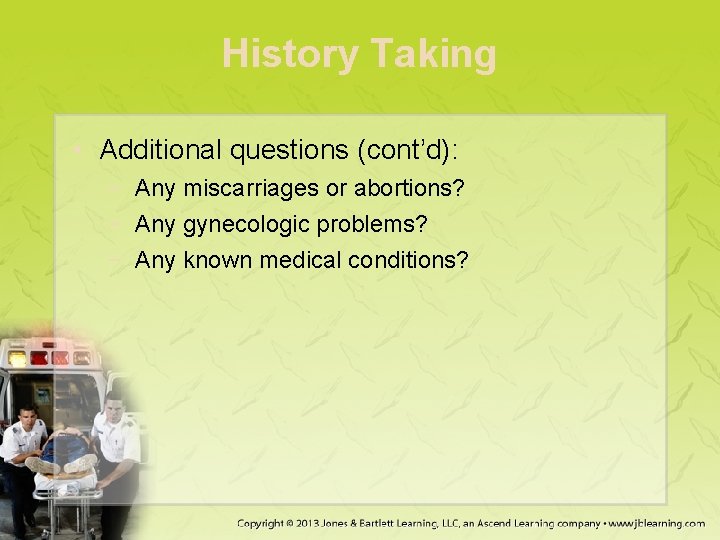 History Taking

• Additional questions (cont'd):
  – Any miscarriages or abortions?
  – Any gynecologic problems?
  – Any known medical conditions?

Copyright © 2013 Jones & Bartlett Learning, LLC, an Ascend Learning company • www.jblearning.com